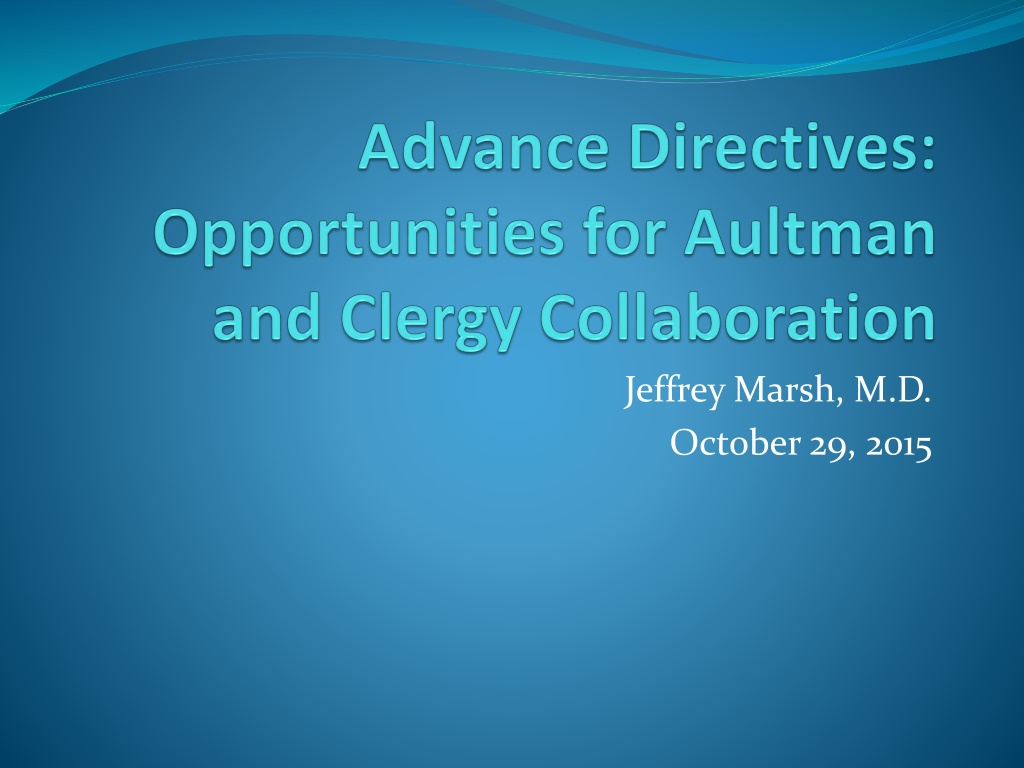 Advance Directives: Opportunities for Aultman and Clergy Collaboration

Jeffrey Marsh, M.D.
October 29, 2015